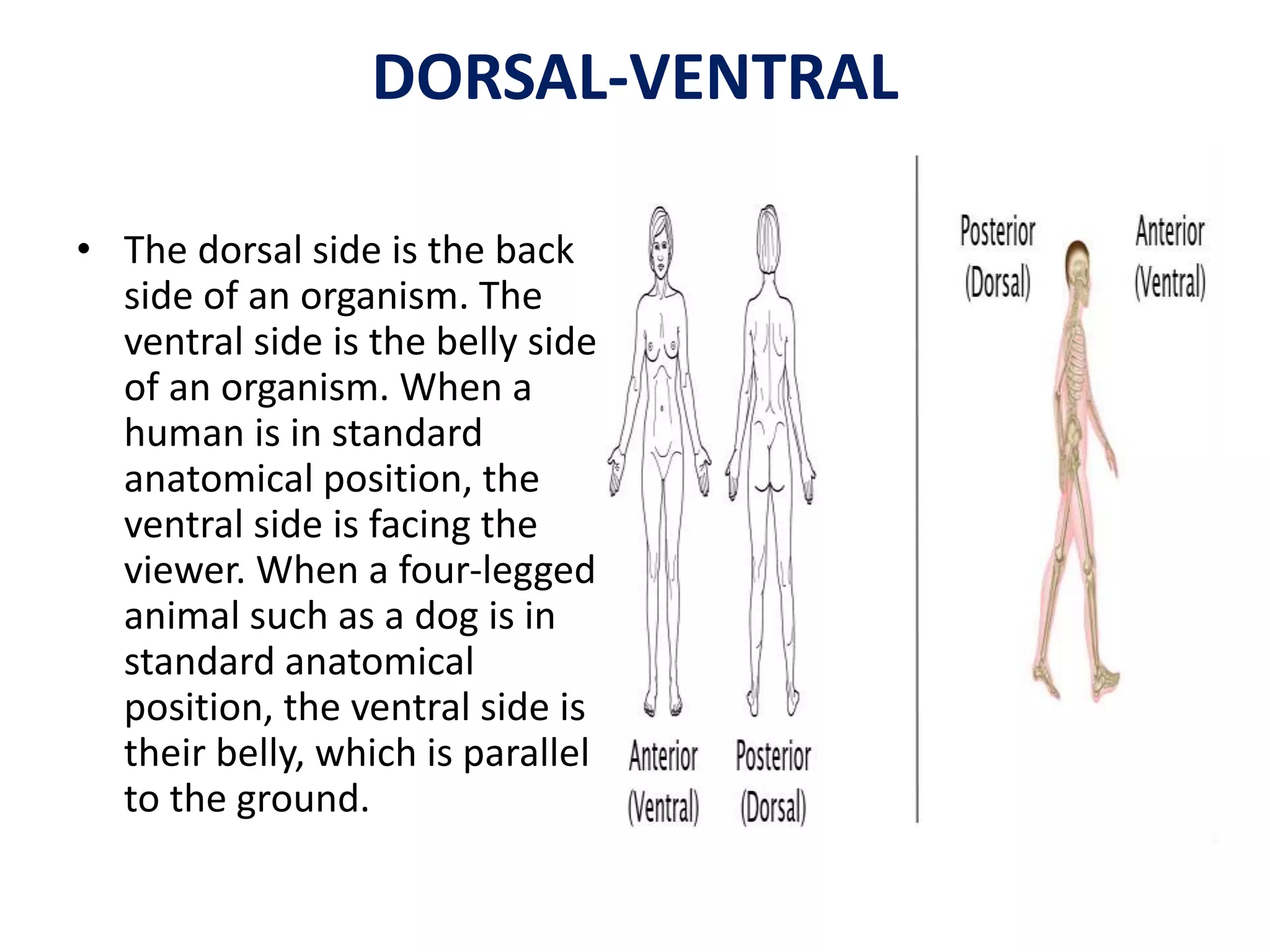 DORSAL-VENTRAL

• The dorsal side is the back side of an organism. The ventral side is the belly side of an organism. When a human is in standard anatomical position, the ventral side is facing the viewer. When a four-legged animal such as a dog is in standard anatomical position, the ventral side is their belly, which is parallel to the ground.

Anterior (Ventral)

Posterior (Dorsal)

Posterior (Dorsal)

Anterior (Ventral)